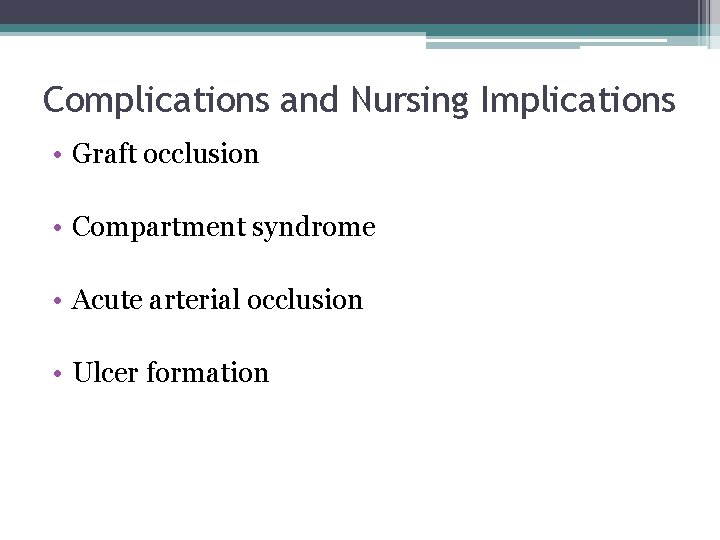 Complications and Nursing Implications

• Graft occlusion

• Compartment syndrome

• Acute arterial occlusion

• Ulcer formation